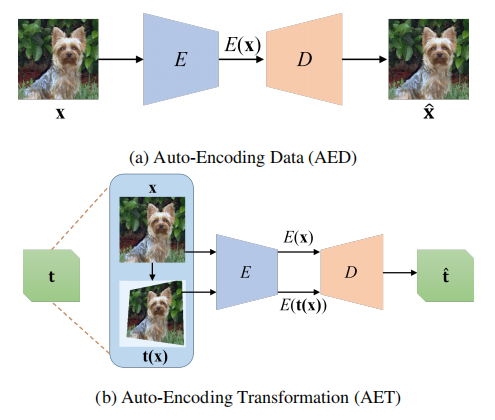 $\mathbf{x}$

$E$

$E(\mathbf{x})$

$D$

$\hat{\mathbf{x}}$

(a) Auto-Encoding Data (AED)

$\mathbf{t}$

$\mathbf{x}$

$\mathbf{t}(\mathbf{x})$

$E$

$E(\mathbf{x})$

$E(\mathbf{t}(\mathbf{x}))$

$D$

$\hat{\mathbf{t}}$

(b) Auto-Encoding Transformation (AET)